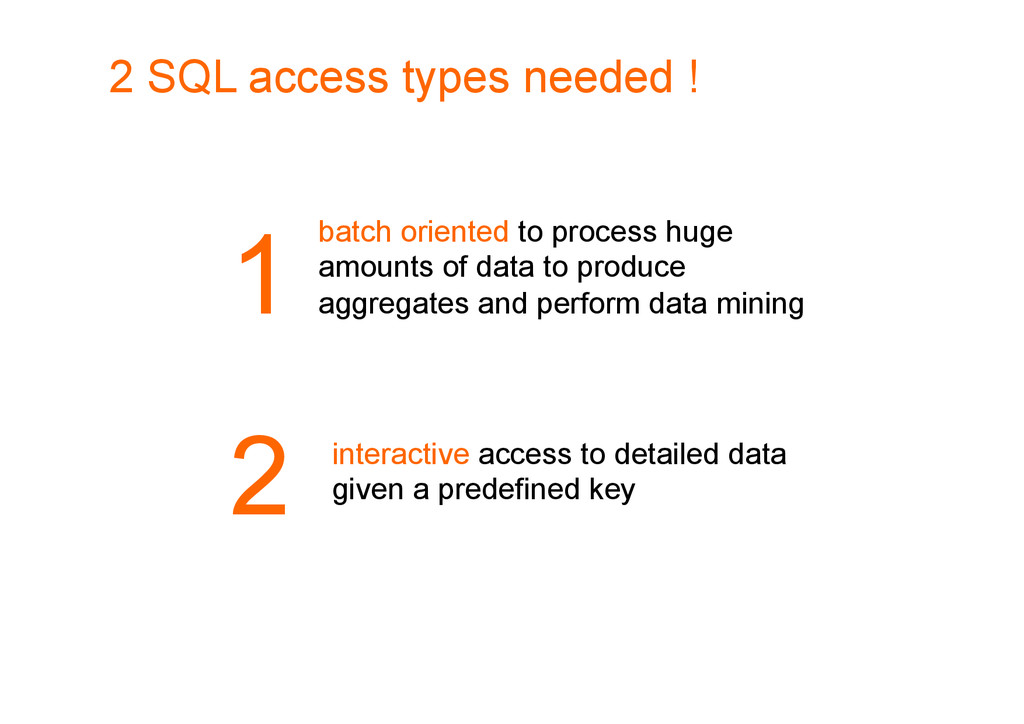 2 SQL access types needed !

1 batch oriented to process huge amounts of data to produce aggregates and perform data mining

2 interactive access to detailed data given a predefined key